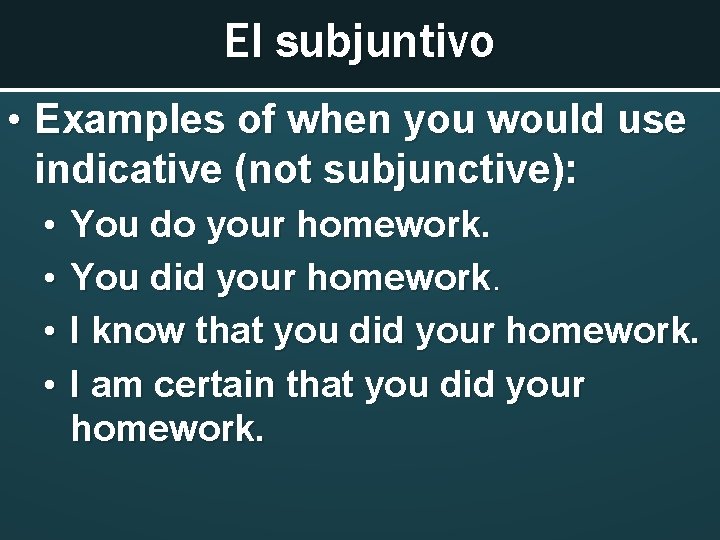 El subjuntivo

• Examples of when you would use indicative (not subjunctive):
  • You do your homework.
  • You did your homework.
  • I know that you did your homework.
  • I am certain that you did your homework.